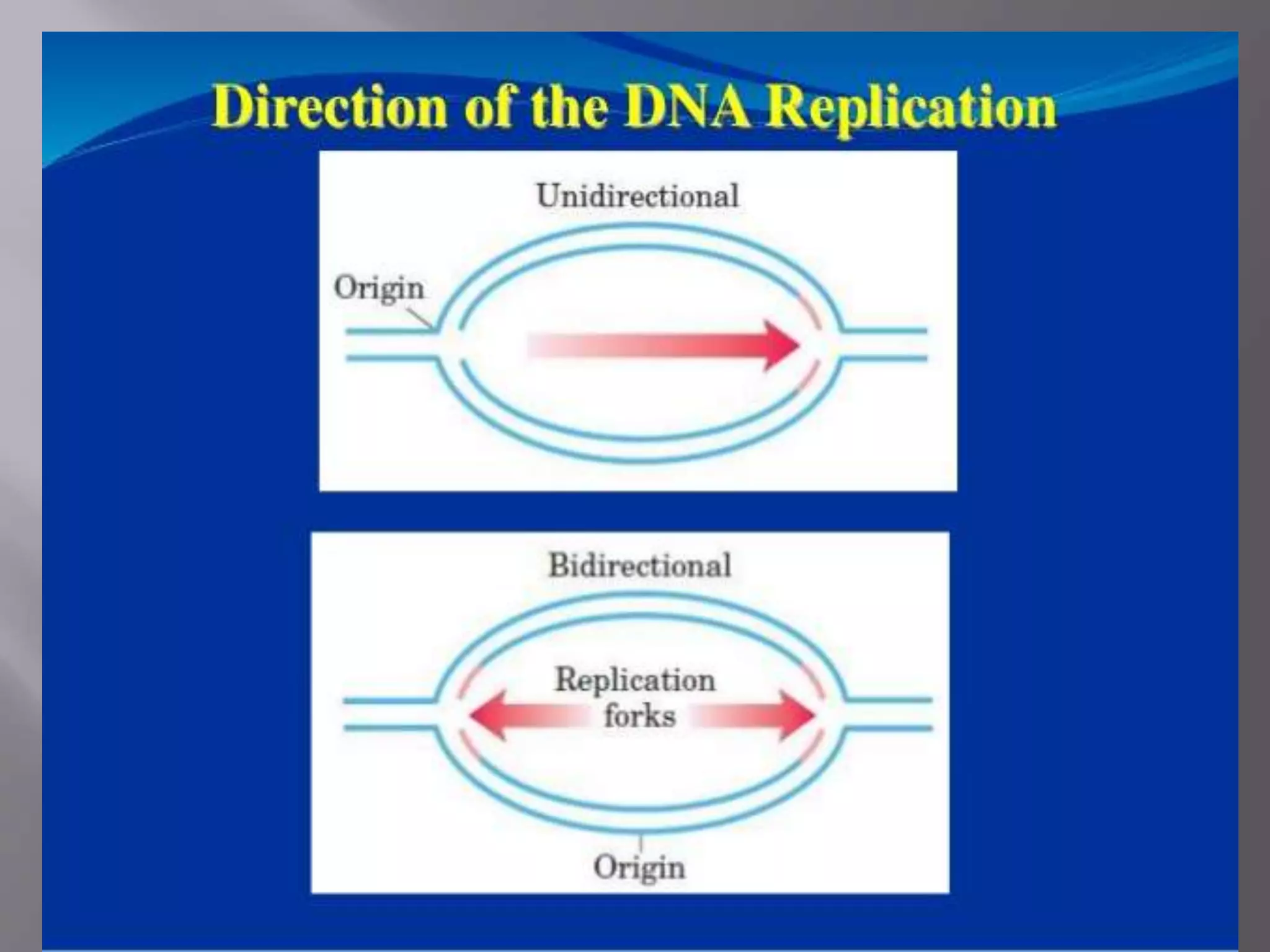 Direction of the DNA Replication

Unidirectional

Origin

Bidirectional

Replication forks

Origin